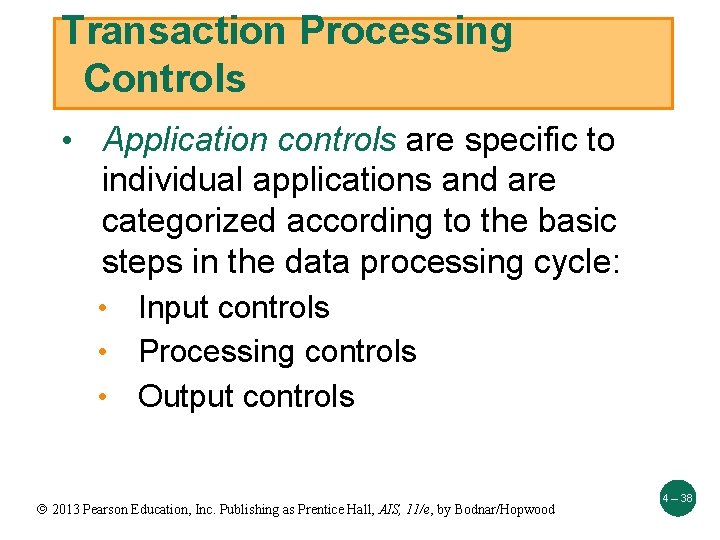 Transaction Processing Controls

• Application controls are specific to individual applications and are categorized according to the basic steps in the data processing cycle:

• Input controls

• Processing controls

• Output controls

© 2013 Pearson Education, Inc. Publishing as Prentice Hall, AIS, 11/e, by Bodnar/Hopwood

4 – 38